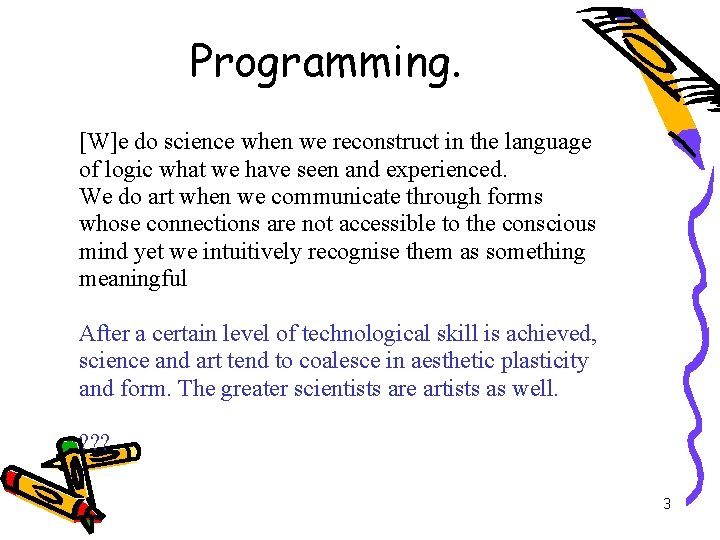 Programming.

[W]e do science when we reconstruct in the language of logic what we have seen and experienced.
We do art when we communicate through forms whose connections are not accessible to the conscious mind yet we intuitively recognise them as something meaningful

After a certain level of technological skill is achieved, science and art tend to coalesce in aesthetic plasticity and form. The greater scientists are artists as well.

???

3